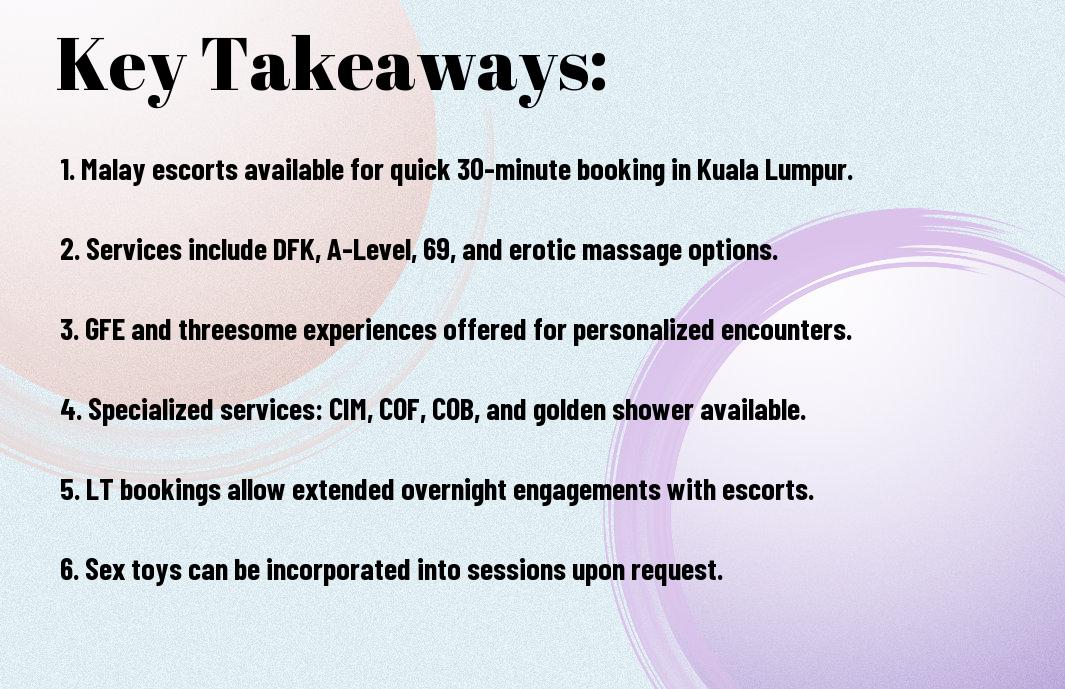 Key Takeaways:

1. Malay escorts available for quick 30-minute booking in Kuala Lumpur.

2. Services include DFK, A-Level, 69, and erotic massage options.

3. GFE and threesome experiences offered for personalized encounters.

4. Specialized services: CIM, COF, COB, and golden shower available.

5. LT bookings allow extended overnight engagements with escorts.

6. Sex toys can be incorporated into sessions upon request.